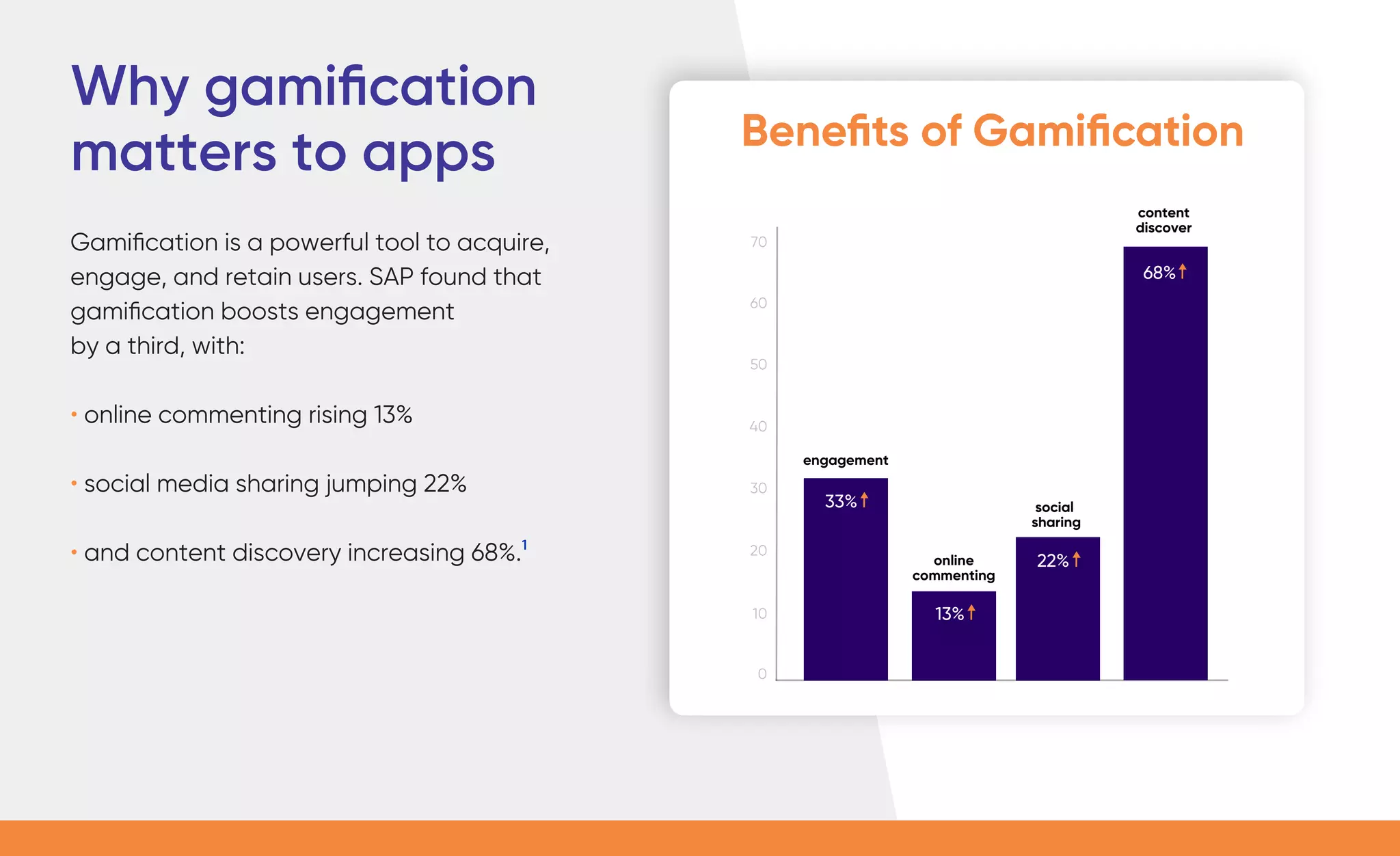 Why gamification matters to apps

Gamification is a powerful tool to acquire, engage, and retain users. SAP found that gamification boosts engagement by a third, with:

• online commenting rising 13%

• social media sharing jumping 22%

• and content discovery increasing 68%.$^1$

Benefits of Gamification

70
60
50
40
30
20
10
0

engagement
33%↑

online commenting
13%↑

social sharing
22%↑

content discover
68%↑